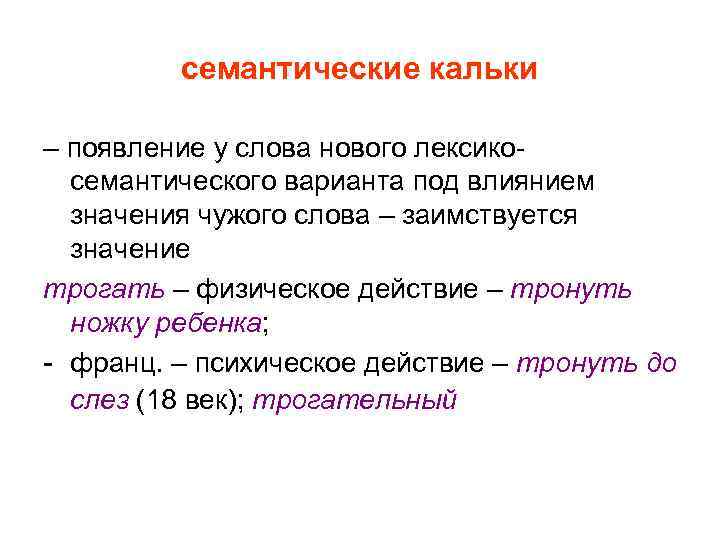 семантические кальки

– появление у слова нового лексико-семантического варианта под влиянием значения чужого слова – заимствуется значение

трогать – физическое действие – тронуть ножку ребенка;

- франц. – психическое действие – тронуть до слез (18 век); трогательный